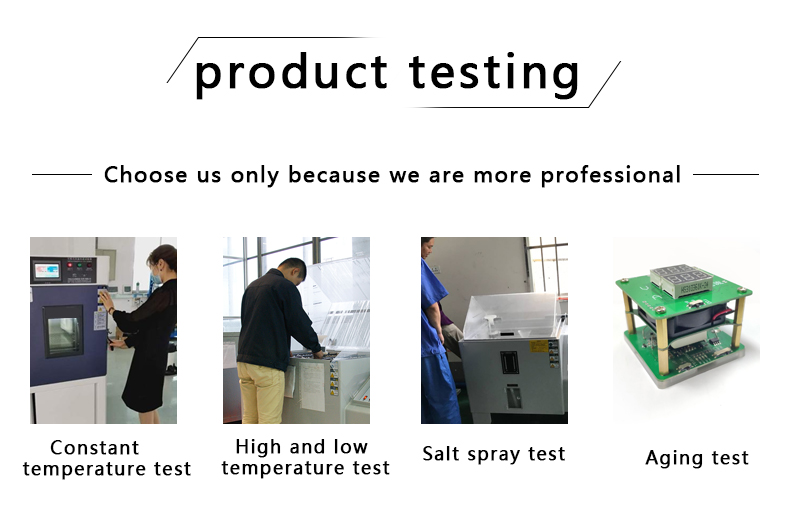 product testing

Choose us only because we are more professional

Constant temperature test

High and low temperature test

Salt spray test

Aging test